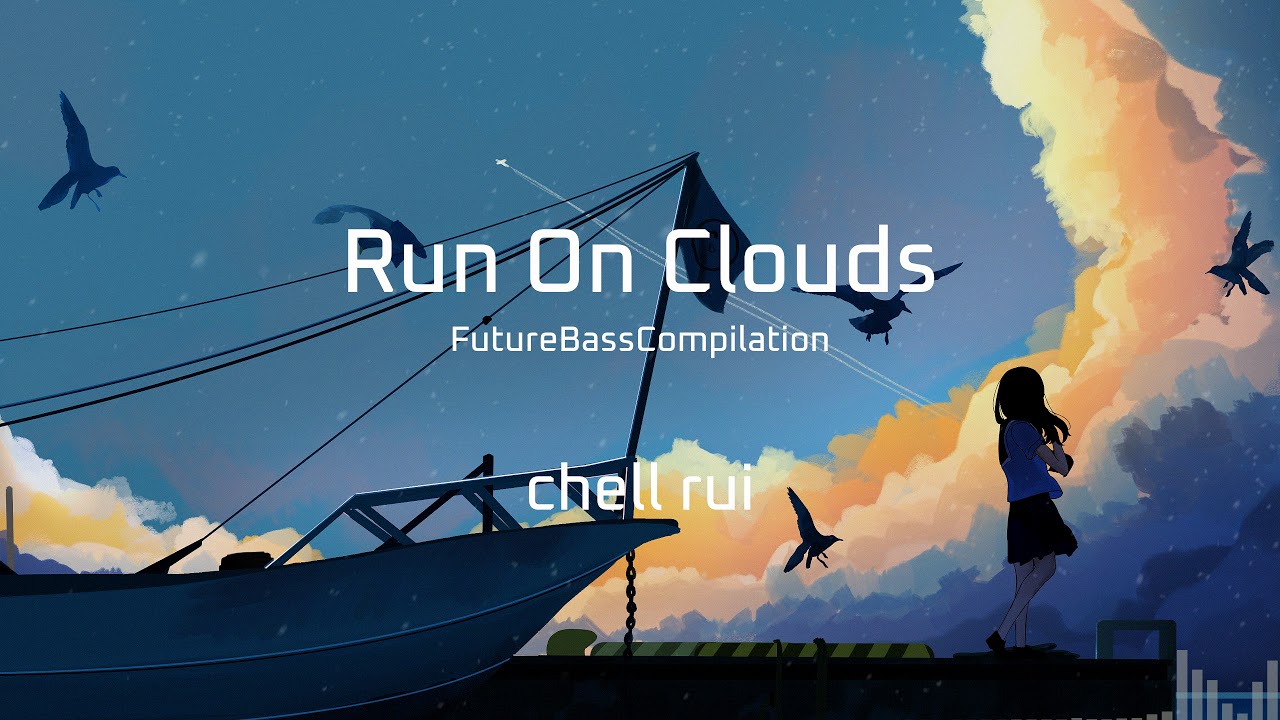 Run On Clouds
FutureBassCompilation

chell rui